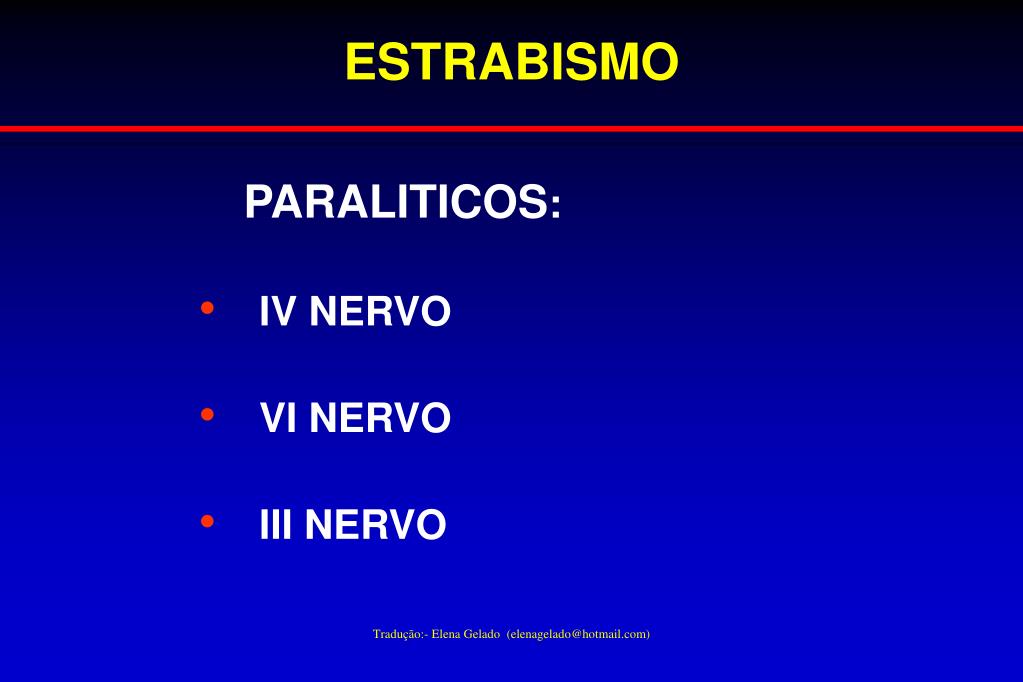 ESTRABISMO

PARALITICOS:

• IV NERVO

• VI NERVO

• III NERVO

Tradução:- Elena Gelado (elenagelado@hotmail.com)